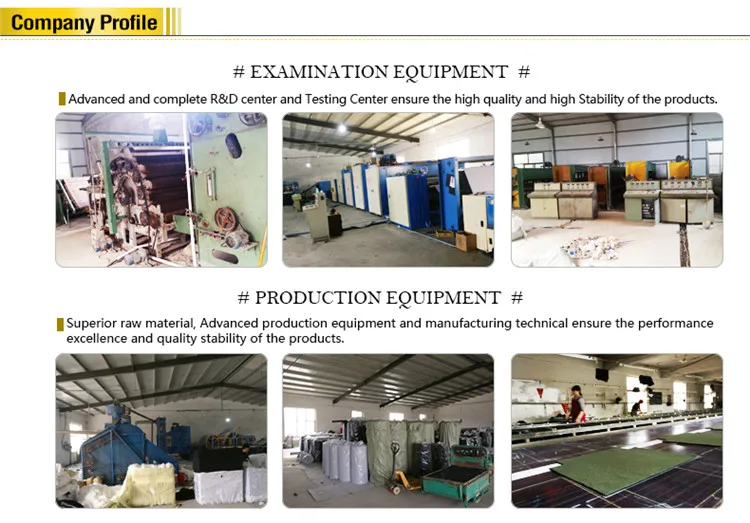 Company Profile

# EXAMINATION EQUIPMENT #

Advanced and complete R&D center and Testing Center ensure the high quality and high Stability of the products.

# PRODUCTION EQUIPMENT #

Superior raw material, Advanced production equipment and manufacturing technical ensure the performance excellence and quality stability of the products.